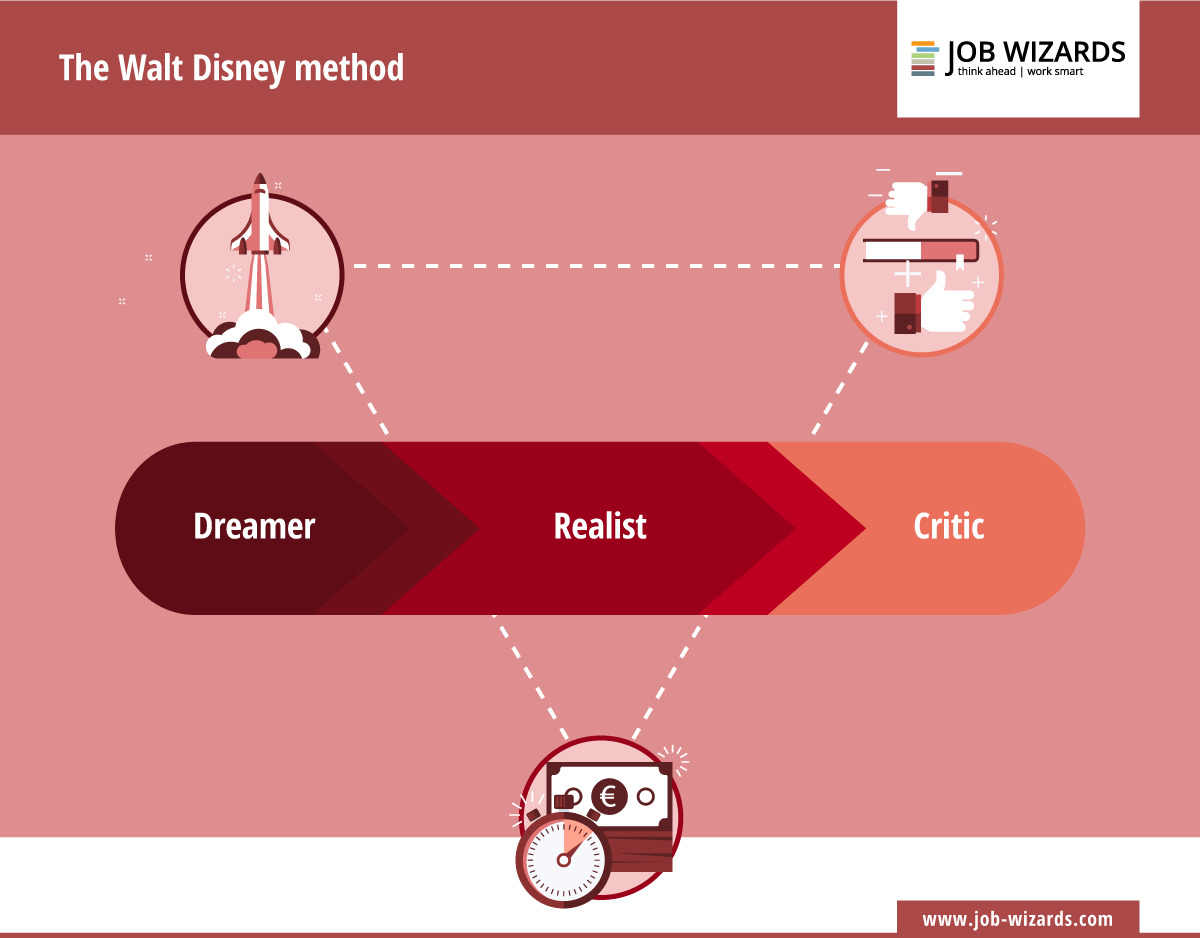 The Walt Disney method

JOB WIZARDS
think ahead | work smart

Dreamer

Realist

Critic

€

www.job-wizards.com